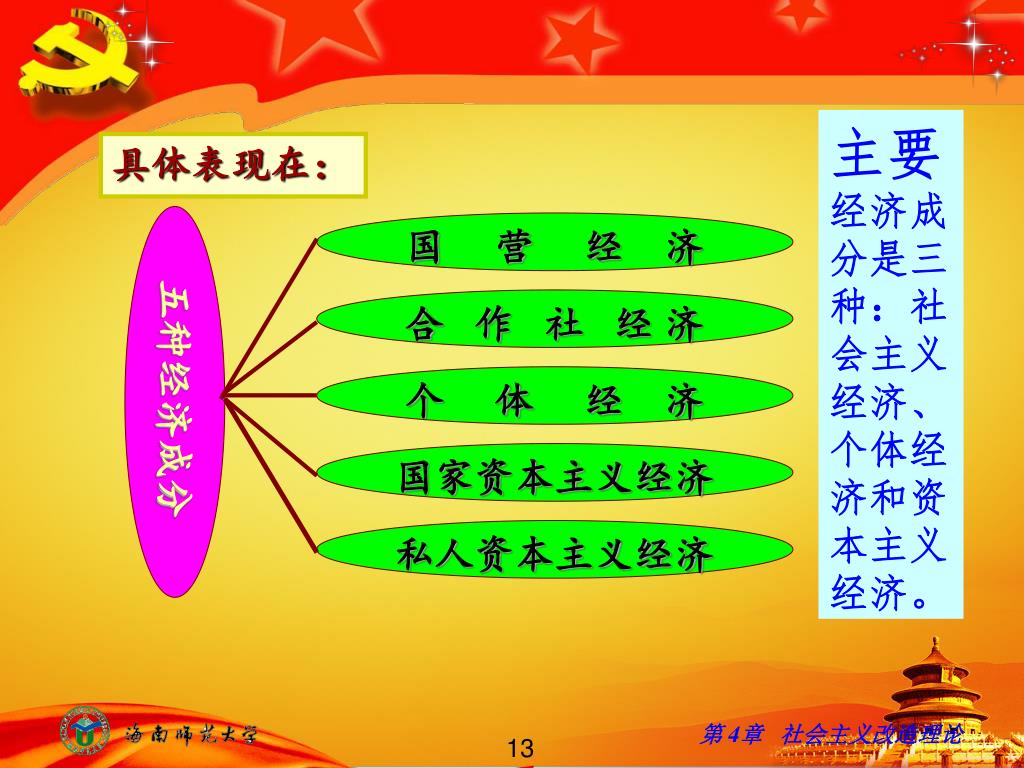 具体表现在：

五种经济成分

国 营 经 济

合 作 社 经 济

个 体 经 济

国家资本主义经济

私人资本主义经济

主要经济成分是三种：社会主义经济、个体经济和资本主义经济。

海南师范大学

13

第4章 社会主义改造理论